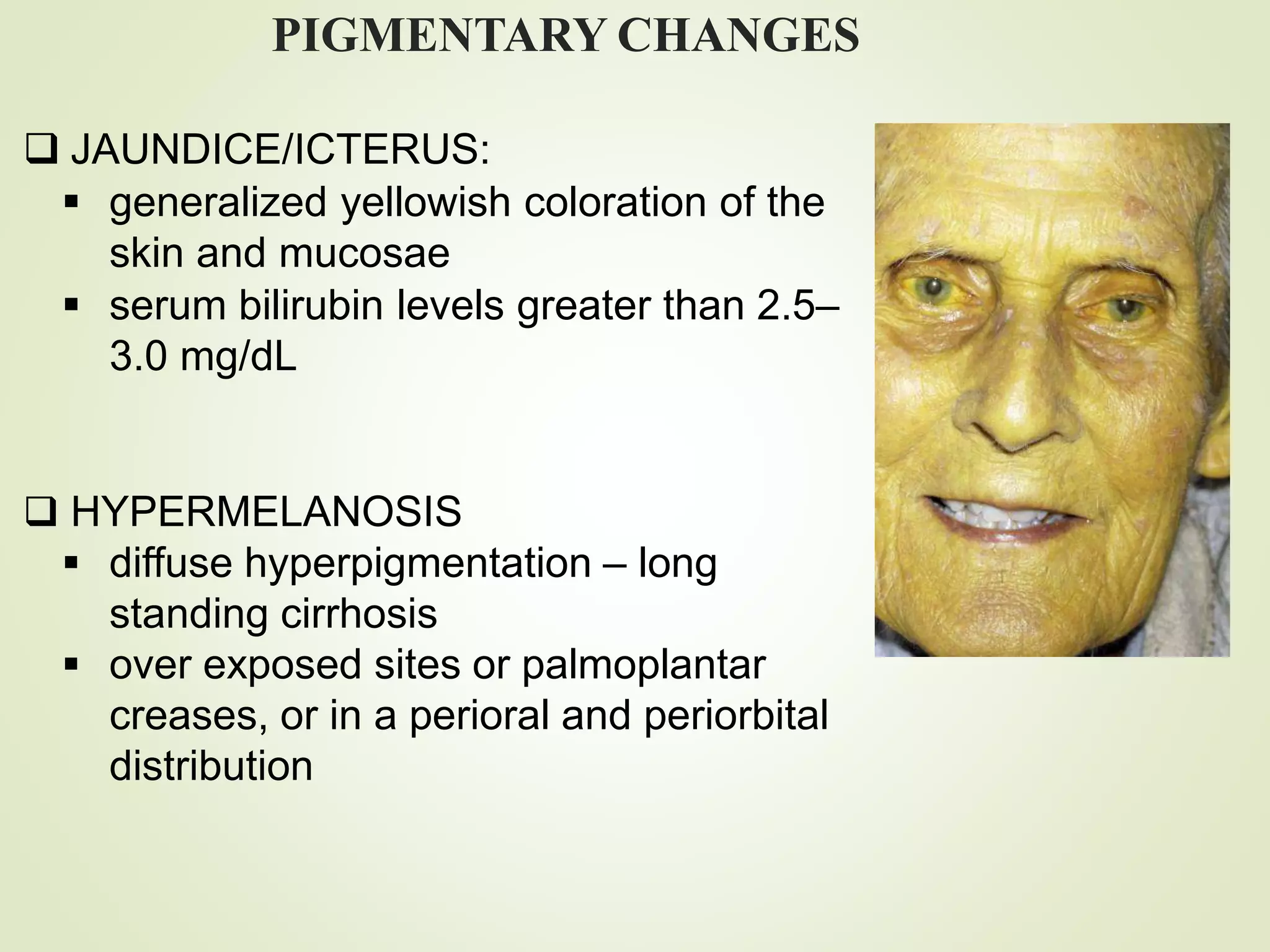 PIGMENTARY CHANGES

❑ JAUNDICE/ICTERUS:
▪ generalized yellowish coloration of the skin and mucosae
▪ serum bilirubin levels greater than 2.5–3.0 mg/dL

❑ HYPERMELANOSIS
▪ diffuse hyperpigmentation – long standing cirrhosis
▪ over exposed sites or palmoplantar creases, or in a perioral and periorbital distribution